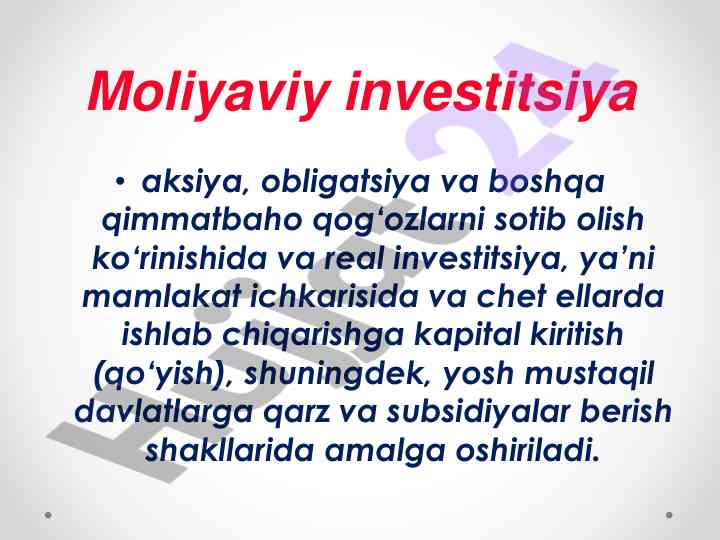 Moliyaviy investitsiya

• aksiya, obligatsiya va boshqa qimmatbaho qog‘ozlarni sotib olish ko‘rinishida va real investitsiya, ya’ni mamlakat ichkarisida va chet ellarda ishlab chiqarishga kapital kiritish (qo‘yish), shuningdek, yosh mustaqil davlatlarga qarz va subsidiyalar berish shakllarida amalga oshiriladi.

Hujjat 24